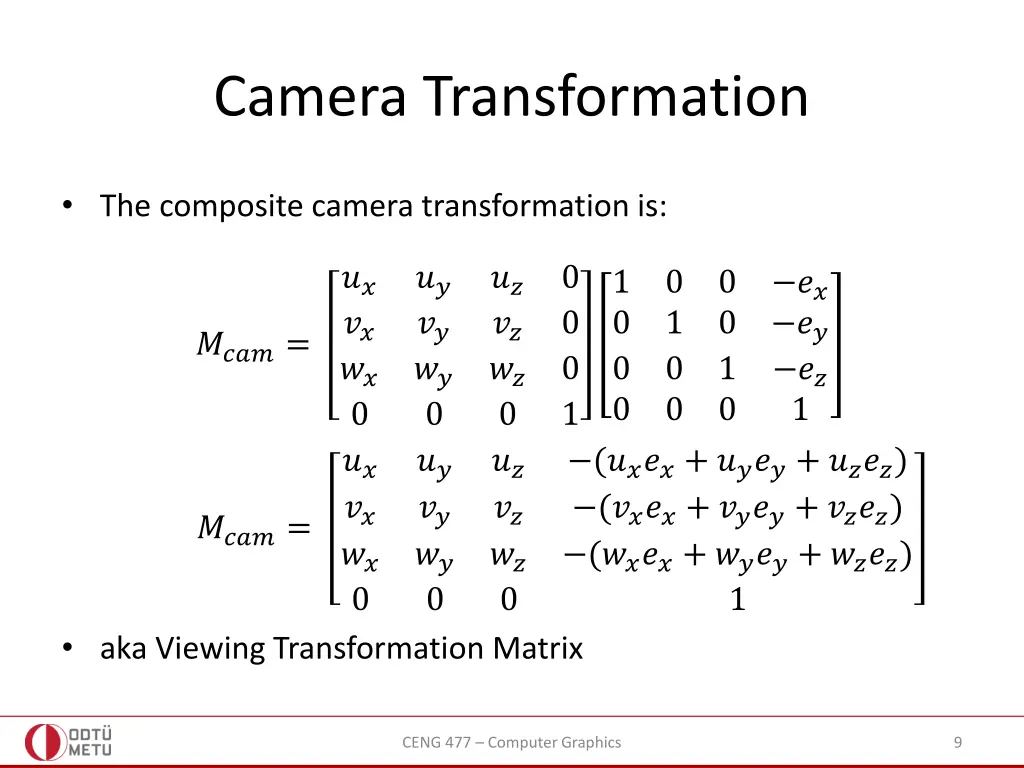 Camera Transformation

• The composite camera transformation is:

$M_{cam} = \begin{bmatrix} u_x & u_y & u_z & 0 \\ v_x & v_y & v_z & 0 \\ w_x & w_y & w_z & 0 \\ 0 & 0 & 0 & 1 \end{bmatrix} \begin{bmatrix} 1 & 0 & 0 & -e_x \\ 0 & 1 & 0 & -e_y \\ 0 & 0 & 1 & -e_z \\ 0 & 0 & 0 & 1 \end{bmatrix}$

$M_{cam} = \begin{bmatrix} u_x & u_y & u_z & -(u_x e_x + u_y e_y + u_z e_z) \\ v_x & v_y & v_z & -(v_x e_x + v_y e_y + v_z e_z) \\ w_x & w_y & w_z & -(w_x e_x + w_y e_y + w_z e_z) \\ 0 & 0 & 0 & 1 \end{bmatrix}$

• aka Viewing Transformation Matrix

ODTÜ METU

CENG 477 – Computer Graphics

9